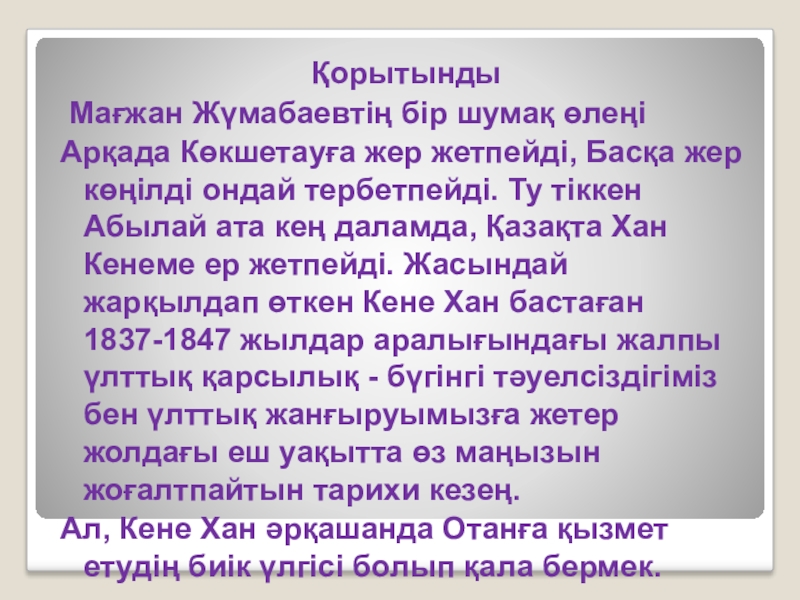 Қорытынды

Мағжан Жүмабаевтің бір шумақ өлеңі

Арқада Көкшетауға жер жетпейді, Басқа жер көңілді ондай тербетпейді. Ту тіккен Абылай ата кең даламда, Қазақта Хан Кенеме ер жетпейді. Жасындай жарқылдап өткен Кене Хан бастаған 1837-1847 жылдар аралығындағы жалпы ұлттық қарсылық - бүгінгі тәуелсіздігіміз бен ұлттық жанғыруымызға жетер жолдағы еш уақытта өз маңызын жоғалтпайтын тарихи кезең.

Ал, Кене Хан әрқашанда Отанға қызмет етудің биік үлгісі болып қала бермек.